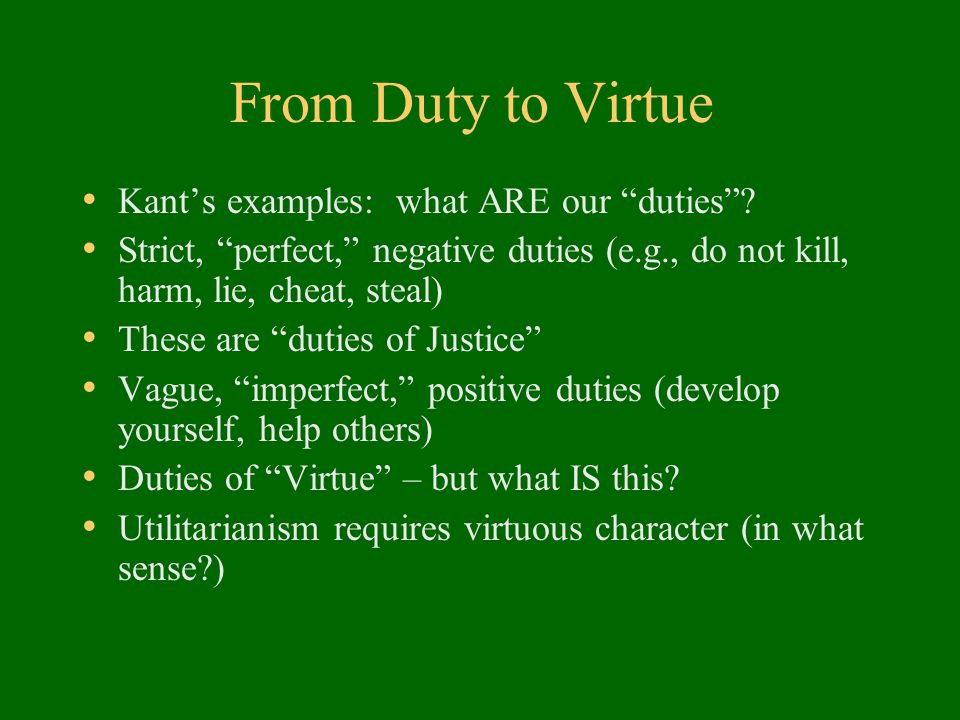 From Duty to Virtue

• Kant’s examples: what ARE our “duties”?
• Strict, “perfect,” negative duties (e.g., do not kill, harm, lie, cheat, steal)
• These are “duties of Justice”
• Vague, “imperfect,” positive duties (develop yourself, help others)
• Duties of “Virtue” – but what IS this?
• Utilitarianism requires virtuous character (in what sense?)